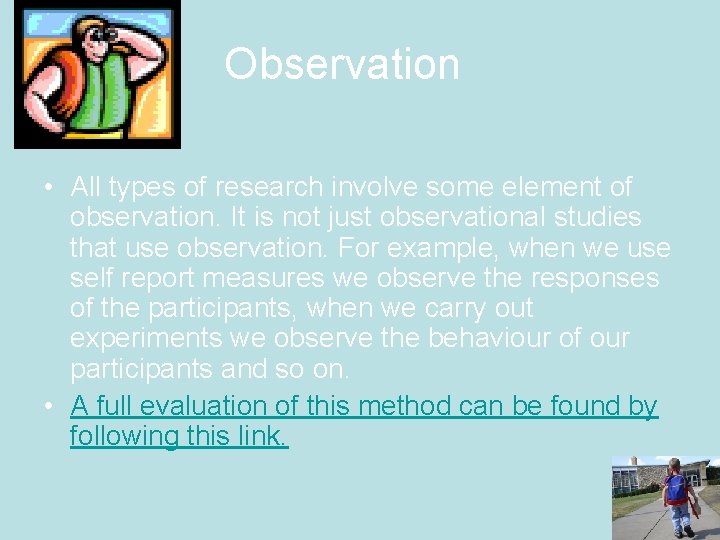 Observation

• All types of research involve some element of observation. It is not just observational studies that use observation. For example, when we use self report measures we observe the responses of the participants, when we carry out experiments we observe the behaviour of our participants and so on.

• A full evaluation of this method can be found by following this link.